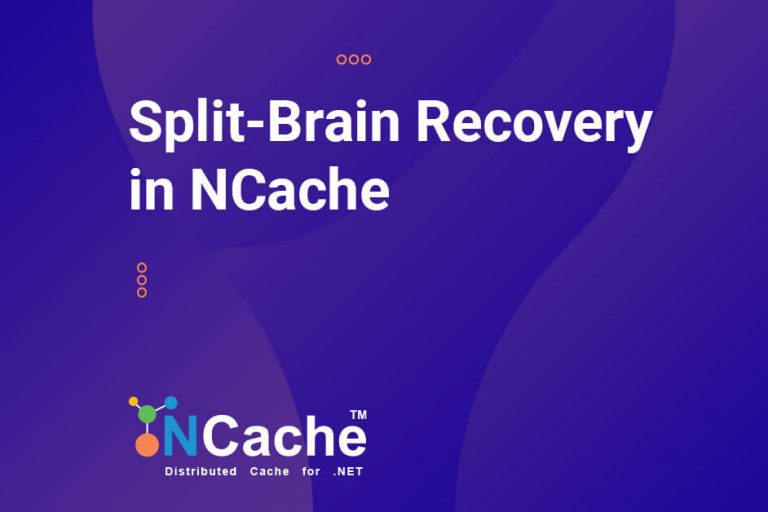 Split-Brain Recovery in NCache

NCache™
Distributed Cache for .NET